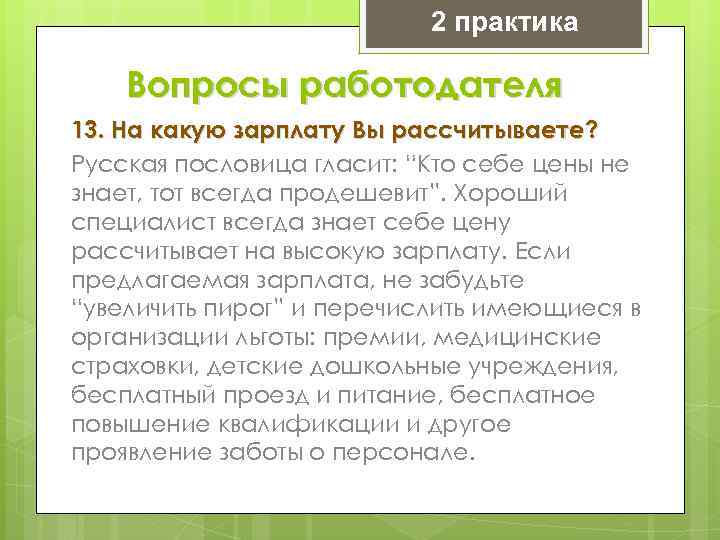 2 практика

Вопросы работодателя

13. На какую зарплату Вы рассчитываете?

Русская пословица гласит: "Кто себе цены не знает, тот всегда продешевит". Хороший специалист всегда знает себе цену рассчитывает на высокую зарплату. Если предлагаемая зарплата, не забудьте "увеличить пирог" и перечислить имеющиеся в организации льготы: премии, медицинские страховки, детские дошкольные учреждения, бесплатный проезд и питание, бесплатное повышение квалификации и другое проявление заботы о персонале.